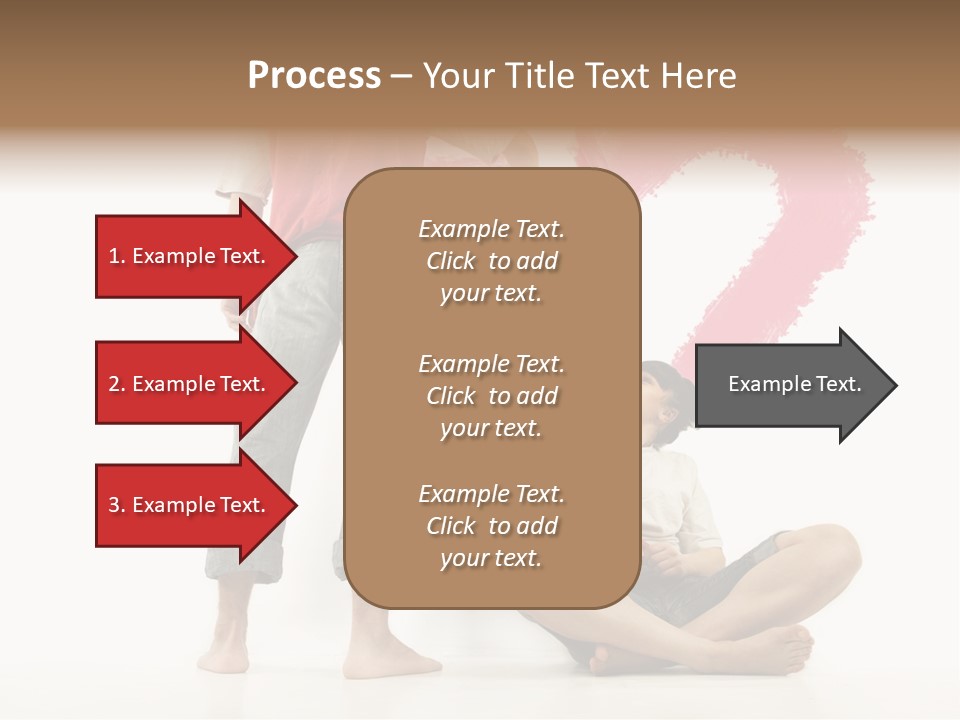 Process – Your Title Text Here

1. Example Text.

2. Example Text.

3. Example Text.

Example Text. Click to add your text.

Example Text. Click to add your text.

Example Text. Click to add your text.

Example Text.